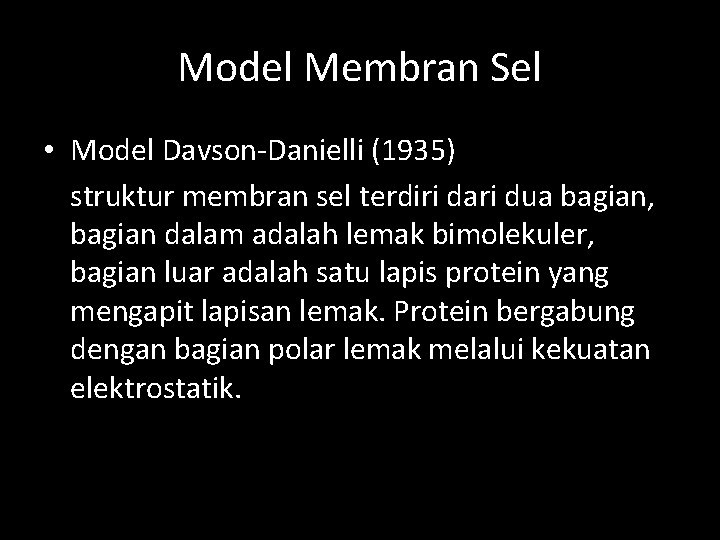 Model Membran Sel

• Model Davson-Danielli (1935)

struktur membran sel terdiri dari dua bagian, bagian dalam adalah lemak bimolekuler, bagian luar adalah satu lapis protein yang mengapit lapisan lemak. Protein bergabung dengan bagian polar lemak melalui kekuatan elektrostatik.